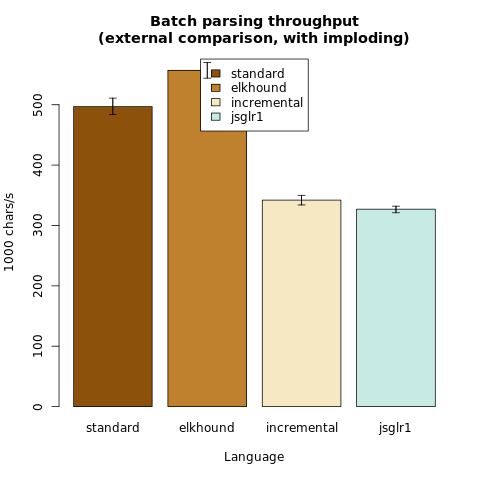 Batch parsing throughput
(external comparison, with imploding)

standard
elkhound
incremental
jsglr1

1000 chars/s

0
100
200
300
400
500

standard
elkhound
incremental
jsglr1

Language